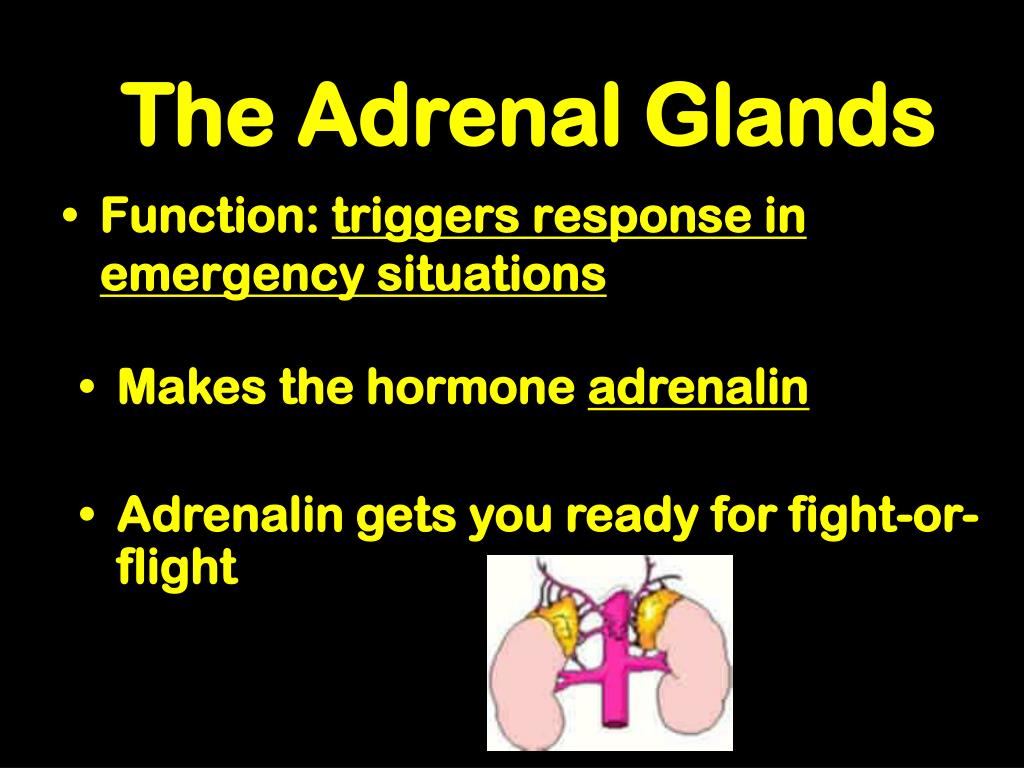 The Adrenal Glands

• Function: triggers response in emergency situations

• Makes the hormone adrenalin

• Adrenalin gets you ready for fight-or-flight